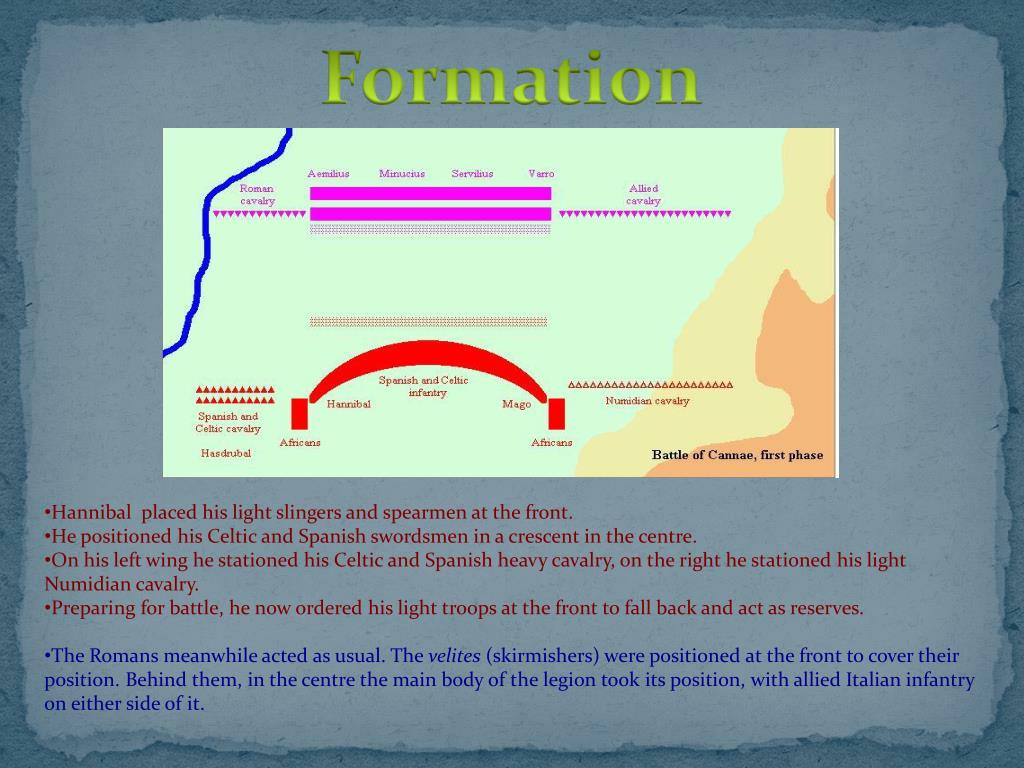 Formation

Aemilius Minucius Servilius Varro

Roman cavalry

Allied cavalry

Spanish and Celtic infantry

Hannibal

Mago

Numidian cavalry

Spanish and Celtic cavalry

Africans

Africans

Hasdrubal

Battle of Cannae, first phase

•Hannibal placed his light slingers and spearmen at the front.
•He positioned his Celtic and Spanish swordsmen in a crescent in the centre.
•On his left wing he stationed his Celtic and Spanish heavy cavalry, on the right he stationed his light Numidian cavalry.
•Preparing for battle, he now ordered his light troops at the front to fall back and act as reserves.

•The Romans meanwhile acted as usual. The velites (skirmishers) were positioned at the front to cover their position. Behind them, in the centre the main body of the legion took its position, with allied Italian infantry on either side of it.